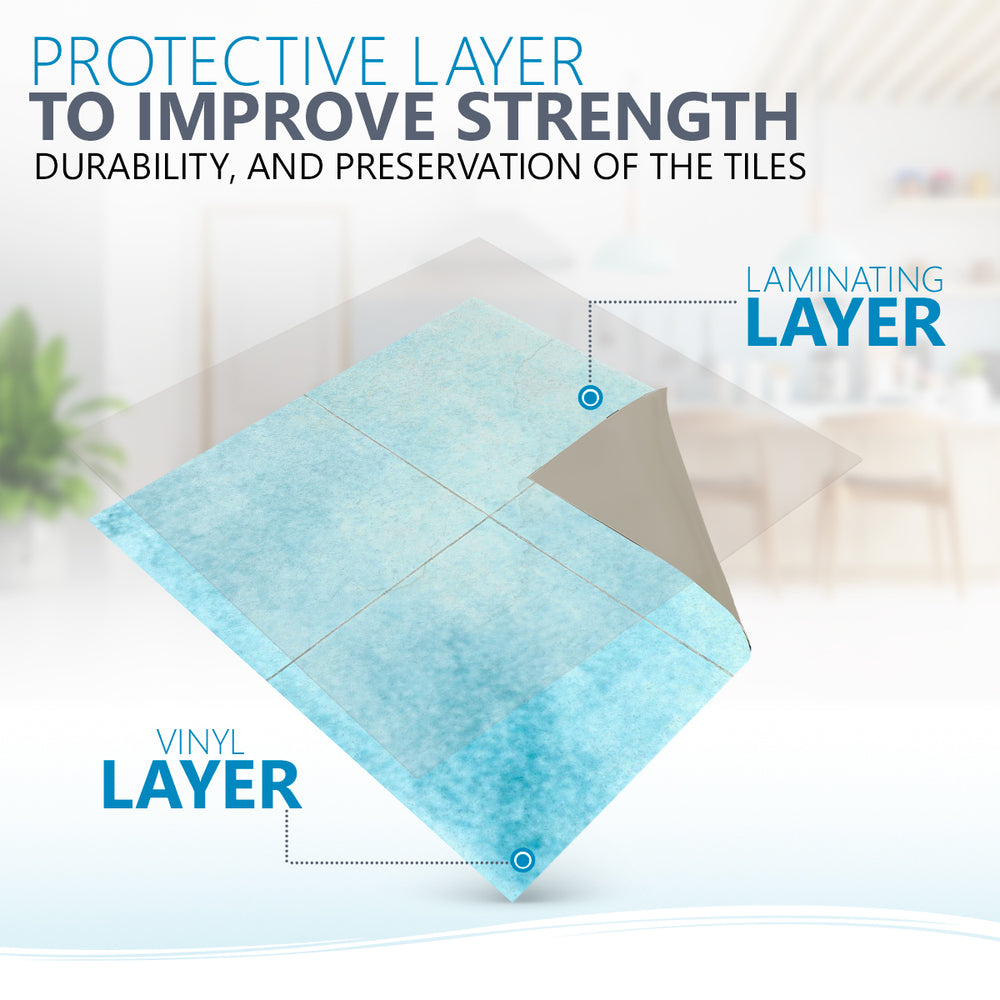 PROTECTIVE LAYER
TO IMPROVE STRENGTH
DURABILITY, AND PRESERVATION OF THE TILES

LAMINATING
LAYER

VINYL
LAYER